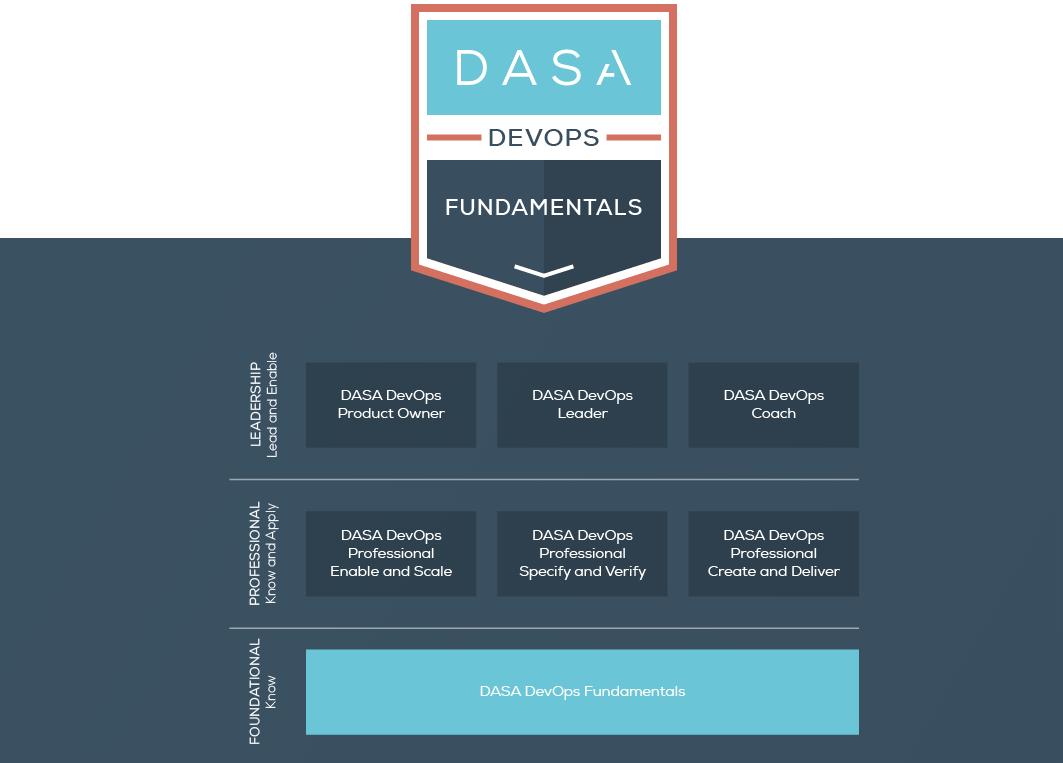 DASA

DEVOPS

FUNDAMENTALS

LEADERSHIP
Lead and Enable

DASA DevOps Product Owner

DASA DevOps Leader

DASA DevOps Coach

PROFESSIONAL
Know and Apply

DASA DevOps Professional Enable and Scale

DASA DevOps Professional Specify and Verify

DASA DevOps Professional Create and Deliver

FOUNDATIONAL
Know

DASA DevOps Fundamentals